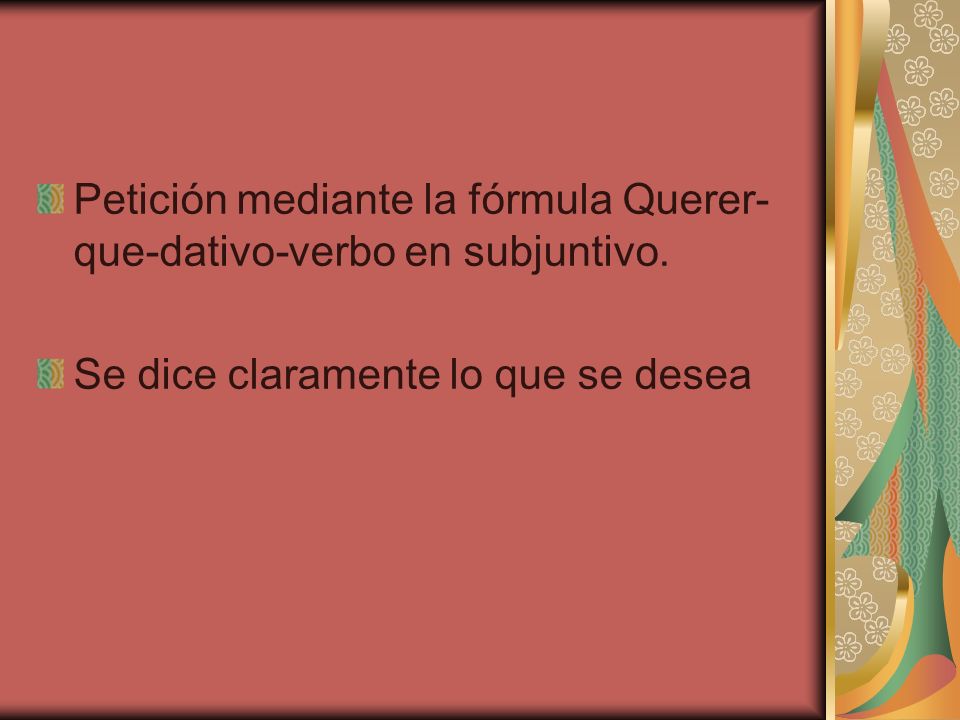 Petición mediante la fórmula Querer-que-dativo-verbo en subjuntivo.

Se dice claramente lo que se desea